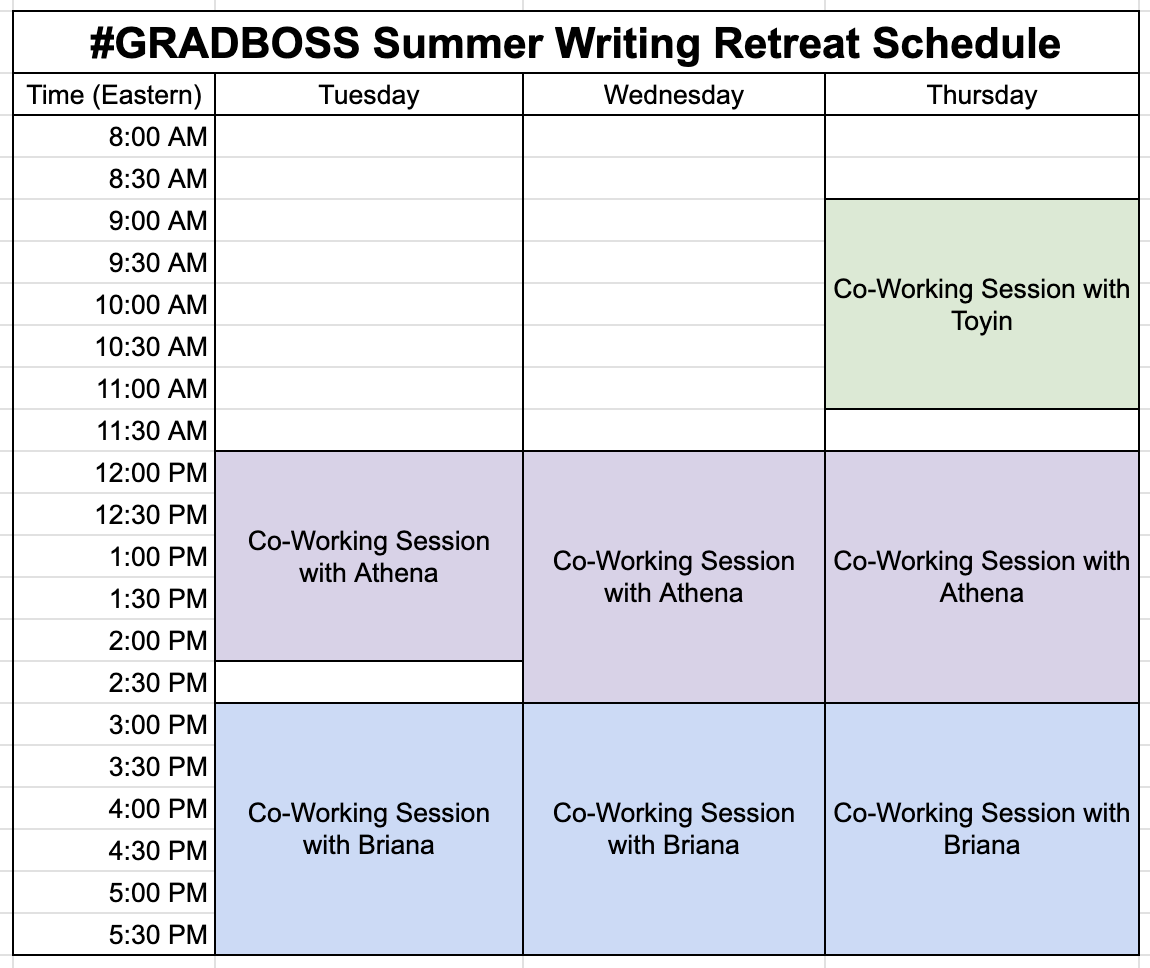 #GRADBOSS Summer Writing Retreat Schedule

| Time (Eastern) | Tuesday | Wednesday | Thursday |
|---|---|---|---|
| 8:00 AM | | | |
| 8:30 AM | | | |
| 9:00 AM | | | Co-Working Session with Toyin |
| 9:30 AM | | | |
| 10:00 AM | | | |
| 10:30 AM | | | |
| 11:00 AM | | | |
| 11:30 AM | | | |
| 12:00 PM | Co-Working Session with Athena | Co-Working Session with Athena | Co-Working Session with Athena |
| 12:30 PM | | | |
| 1:00 PM | | | |
| 1:30 PM | | | |
| 2:00 PM | | | |
| 2:30 PM | | | |
| 3:00 PM | Co-Working Session with Briana | Co-Working Session with Briana | Co-Working Session with Briana |
| 3:30 PM | | | |
| 4:00 PM | | | |
| 4:30 PM | | | |
| 5:00 PM | | | |
| 5:30 PM | | | |